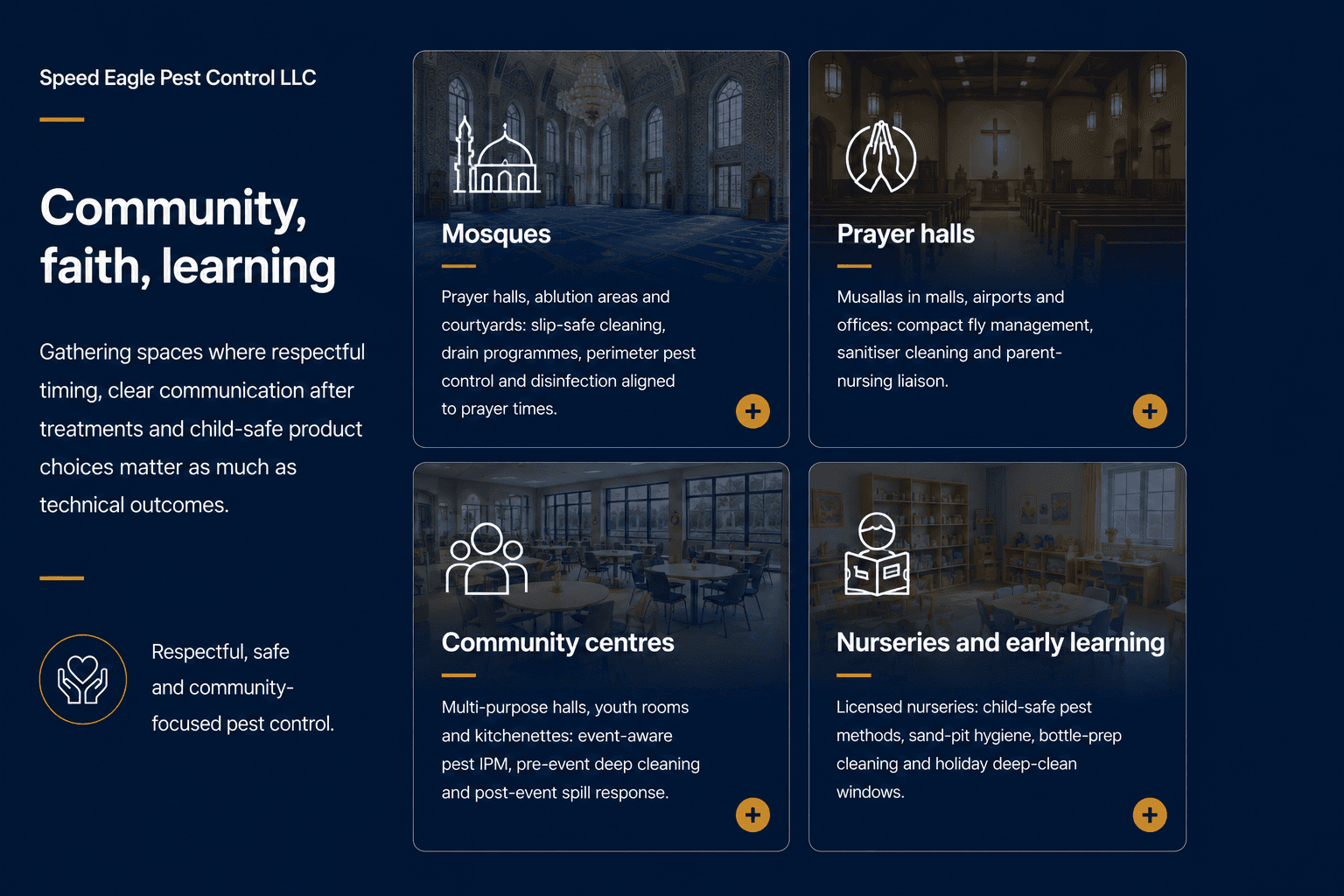 Speed Eagle Pest Control LLC

Community, faith, learning

Gathering spaces where respectful timing, clear communication after treatments and child-safe product choices matter as much as technical outcomes.

Respectful, safe and community-focused pest control.

Mosques

Prayer halls, ablution areas and courtyards: slip-safe cleaning, drain programmes, perimeter pest control and disinfection aligned to prayer times.

+

Prayer halls

Musallas in malls, airports and offices: compact fly management, sanitiser cleaning and parent-nursing liaison.

+

Community centres

Multi-purpose halls, youth rooms and kitchenettes: event-aware pest IPM, pre-event deep cleaning and post-event spill response.

+

Nurseries and early learning

Licensed nurseries: child-safe pest methods, sand-pit hygiene, bottle-prep cleaning and holiday deep-clean windows.

+